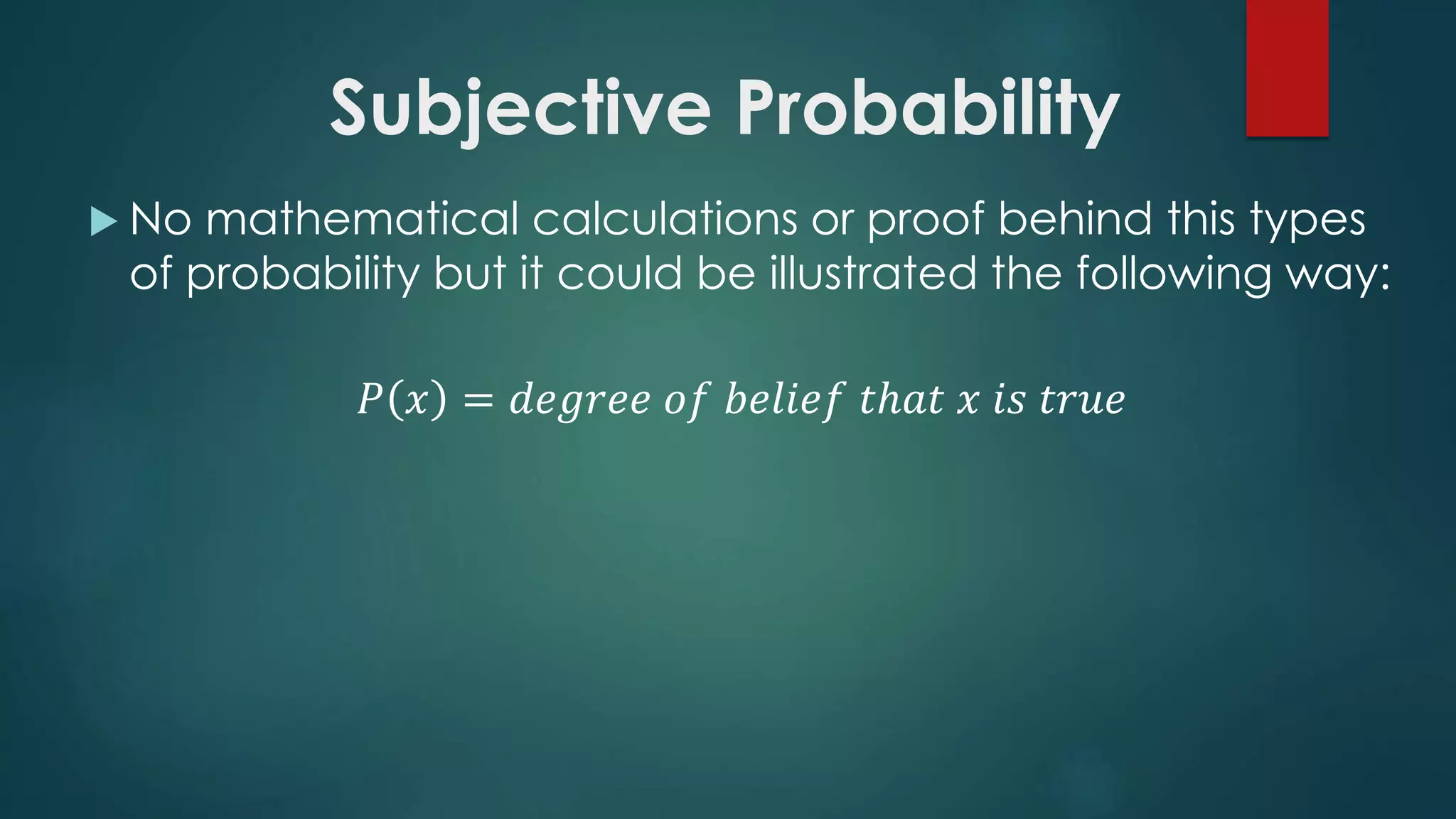 Subjective Probability

No mathematical calculations or proof behind this types of probability but it could be illustrated the following way:

$P(x) = degree\ of\ belief\ that\ x\ is\ true$